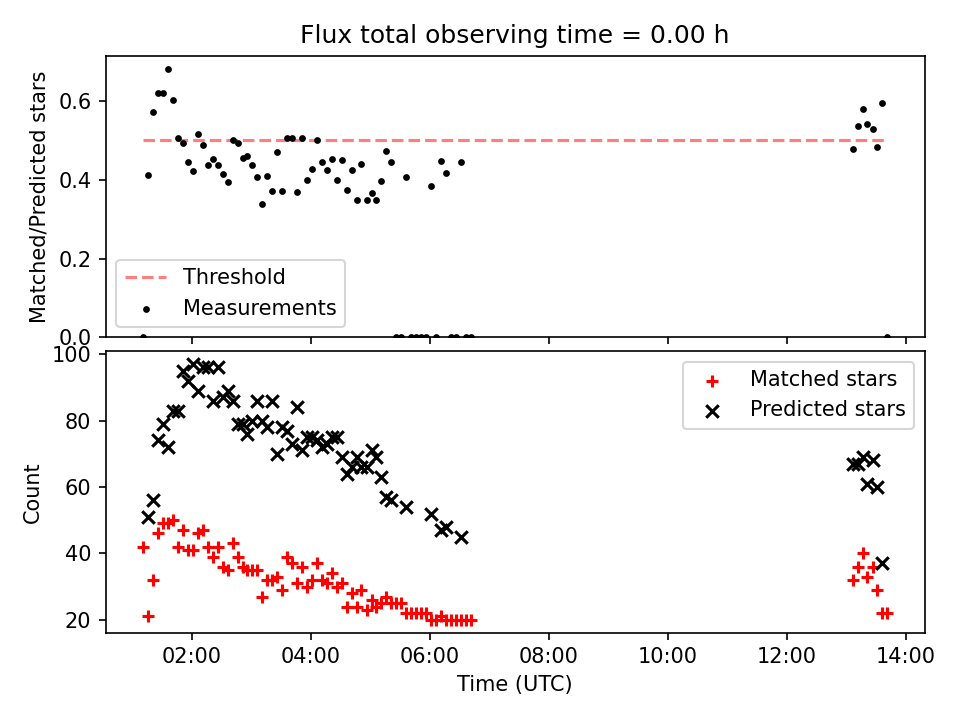 Flux total observing time = 0.00 h

Matched/Predicted stars

0.6
0.4
0.2
0.0

Threshold
Measurements

Count

100
80
60
40
20

Matched stars
Predicted stars

02:00
04:00
06:00
08:00
10:00
12:00
14:00

Time (UTC)